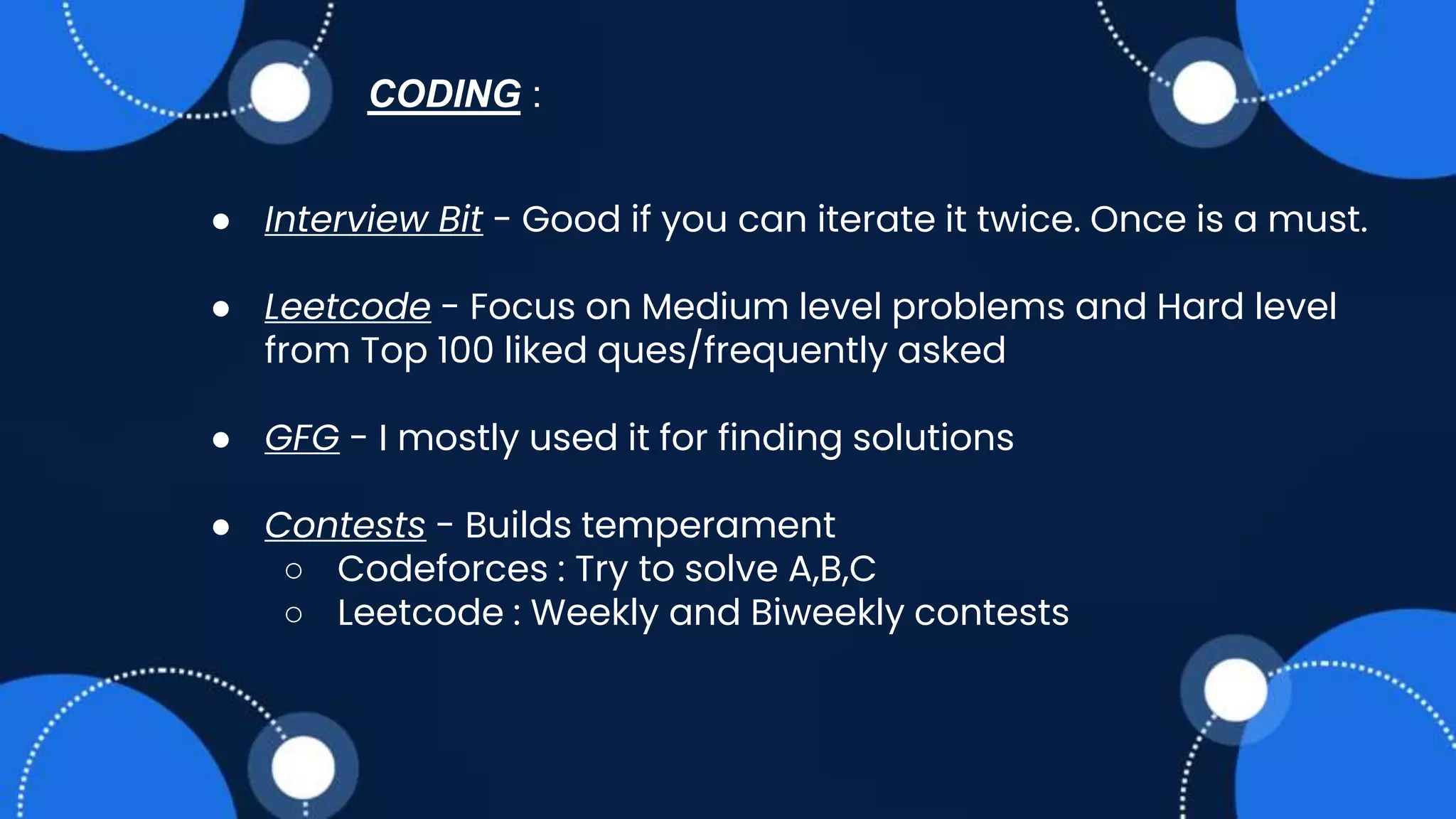 CODING :

● Interview Bit - Good if you can iterate it twice. Once is a must.

● Leetcode - Focus on Medium level problems and Hard level from Top 100 liked ques/frequently asked

● GFG - I mostly used it for finding solutions

● Contests - Builds temperament
○ Codeforces : Try to solve A,B,C
○ Leetcode : Weekly and Biweekly contests